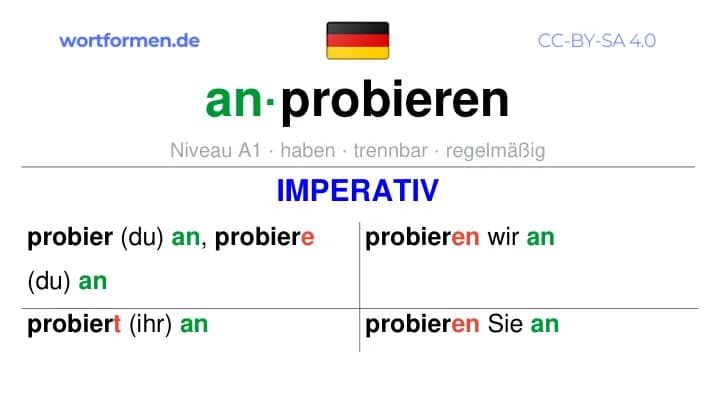 wortformen.de

CC-BY-SA 4.0

an·probieren

Niveau A1 · haben · trennbar · regelmäßig

IMPERATIV

| | |
|---|---|
| probier (du) an, probiere (du) an | probieren wir an |
| probiert (ihr) an | probieren Sie an |